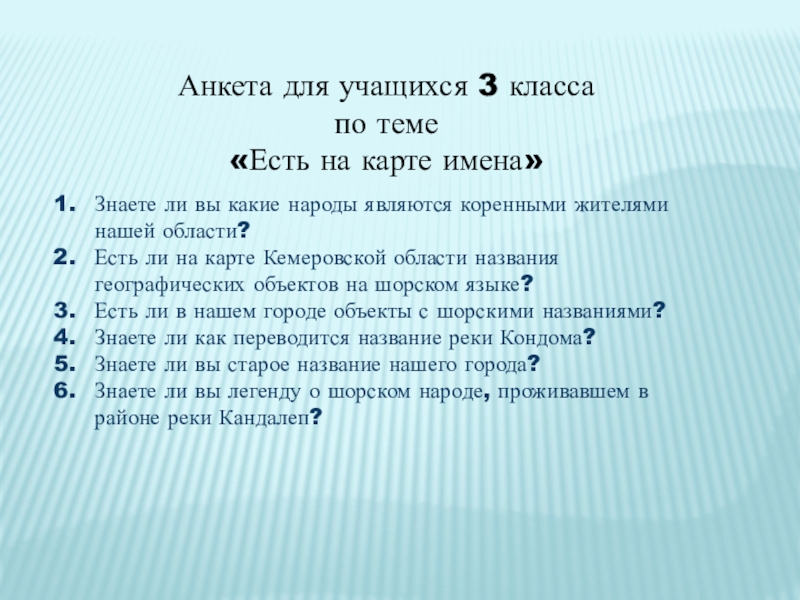 Анкета для учащихся 3 класса
по теме
«Есть на карте имена»

1. Знаете ли вы какие народы являются коренными жителями нашей области?
2. Есть ли на карте Кемеровской области названия географических объектов на шорском языке?
3. Есть ли в нашем городе объекты с шорскими названиями?
4. Знаете ли как переводится название реки Кондома?
5. Знаете ли вы старое название нашего города?
6. Знаете ли вы легенду о шорском народе, проживавшем в районе реки Кандалеп?